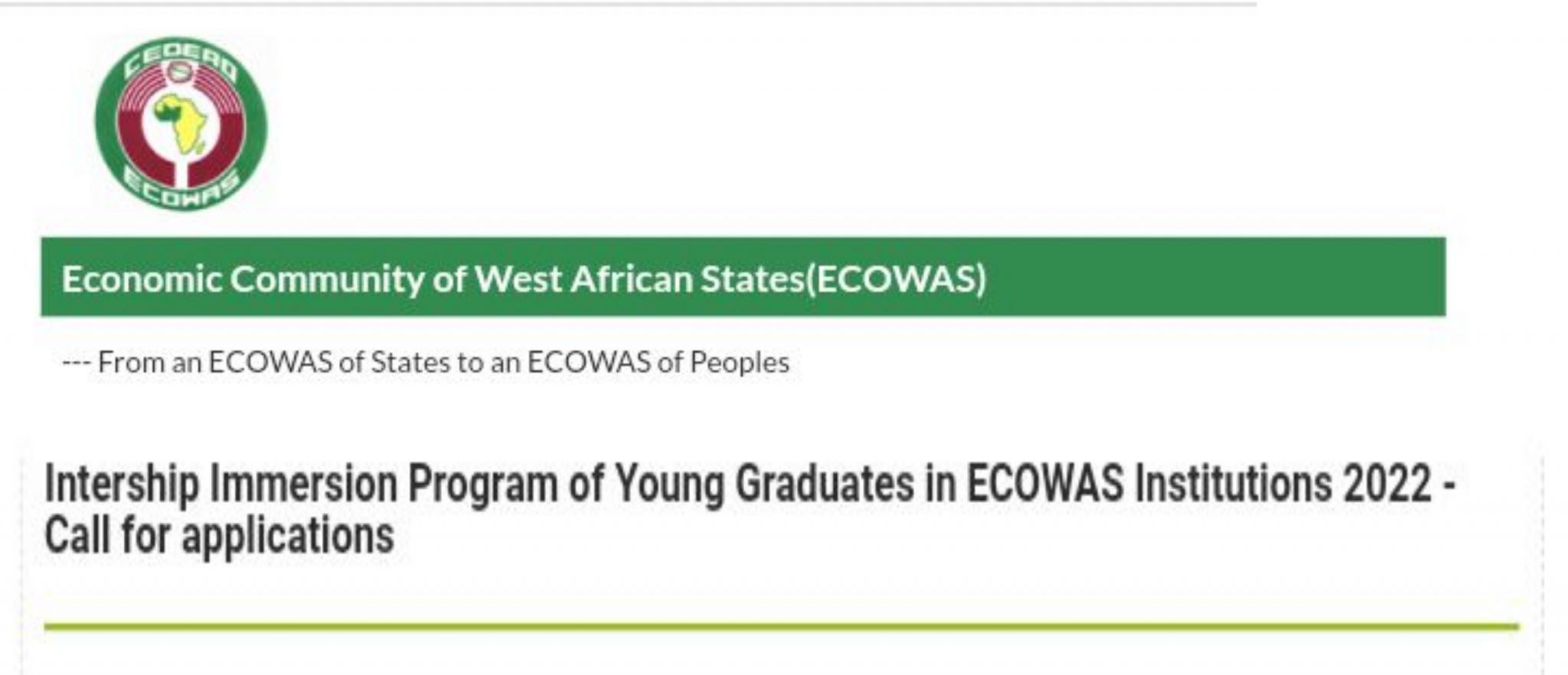 CEDEAO
ECOWAS

Economic Community of West African States(ECOWAS)

--- From an ECOWAS of States to an ECOWAS of Peoples

Intership Immersion Program of Young Graduates in ECOWAS Institutions 2022 - Call for applications